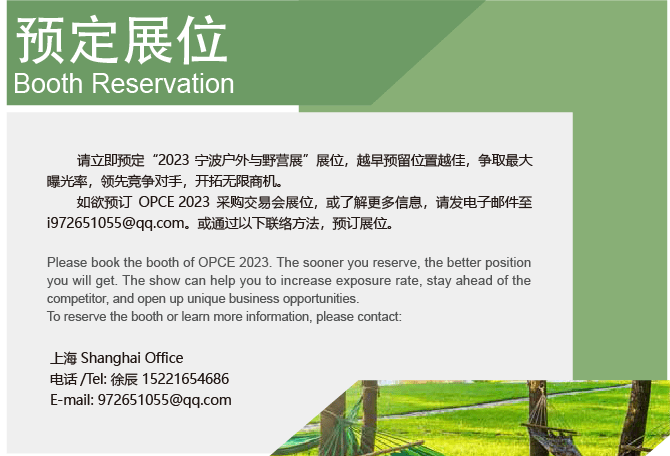 预定展位
Booth Reservation

请立即预定“2023 宁波户外与野营展”展位，越早预留位置越佳，争取最大曝光率，领先竞争对手，开拓无限商机。

如欲预订 OPCE 2023 采购交易会展位，或了解更多信息，请发电子邮件至 i972651055@qq.com。或通过以下联络方法，预订展位。

Please book the booth of OPCE 2023. The sooner you reserve, the better position you will get. The show can help you to increase exposure rate, stay ahead of the competitor, and open up unique business opportunities.
To reserve the booth or learn more information, please contact:

上海 Shanghai Office
电话 /Tel: 徐辰 15221654686
E-mail: 972651055@qq.com